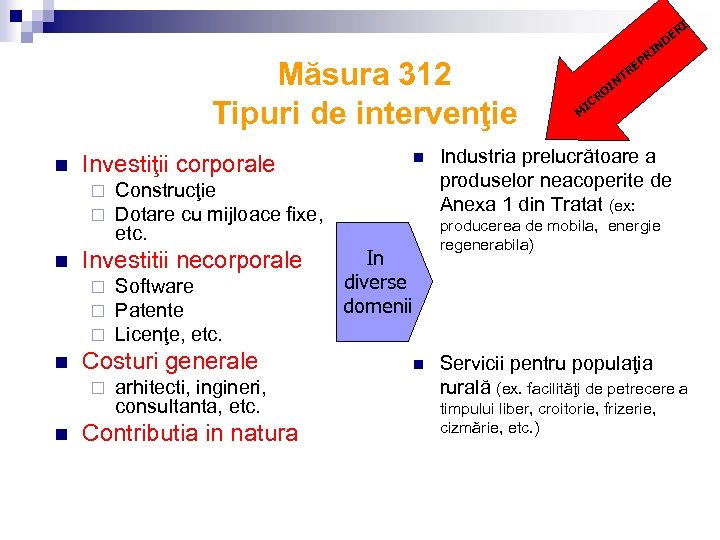 MICROINTREPRINDERI

Măsura 312
Tipuri de intervenţie

Investiţii corporale
Construcţie
Dotare cu mijloace fixe, etc.
Investitii necorporale
Software
Patente
Licenţe, etc.
Costuri generale
arhitecti, ingineri, consultanta, etc.
Contributia in natura

In diverse domenii

Industria prelucrătoare a produselor neacoperite de Anexa 1 din Tratat (ex: producerea de mobila, energie regenerabila)

Servicii pentru populaţia rurală (ex. facilităţi de petrecere a timpului liber, croitorie, frizerie, cizmărie, etc.)